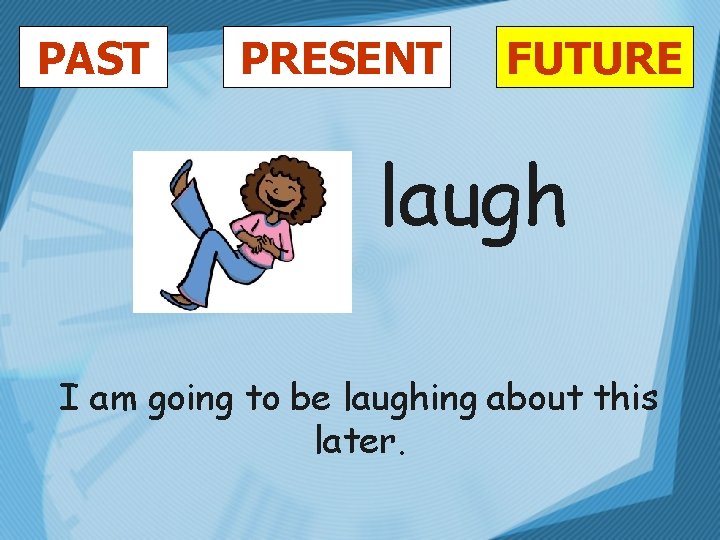 PAST PRESENT FUTURE

laugh

I am going to be laughing about this later.